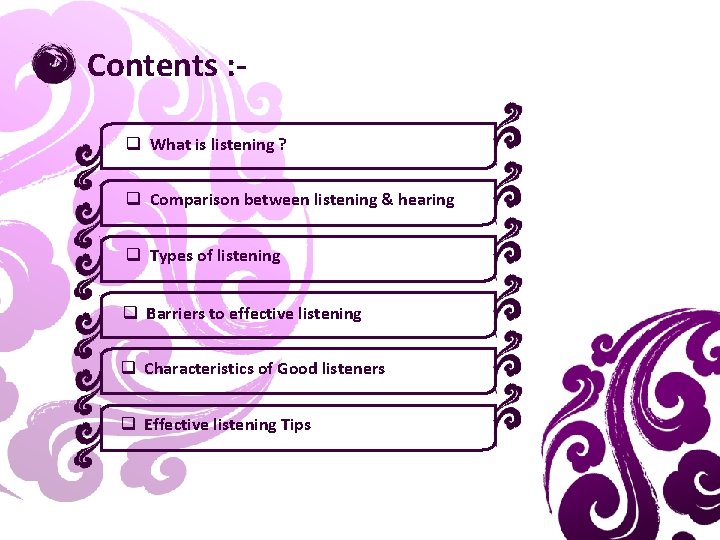 Contents :-

☐ What is listening ?

☐ Comparison between listening & hearing

☐ Types of listening

☐ Barriers to effective listening

☐ Characteristics of Good listeners

☐ Effective listening Tips